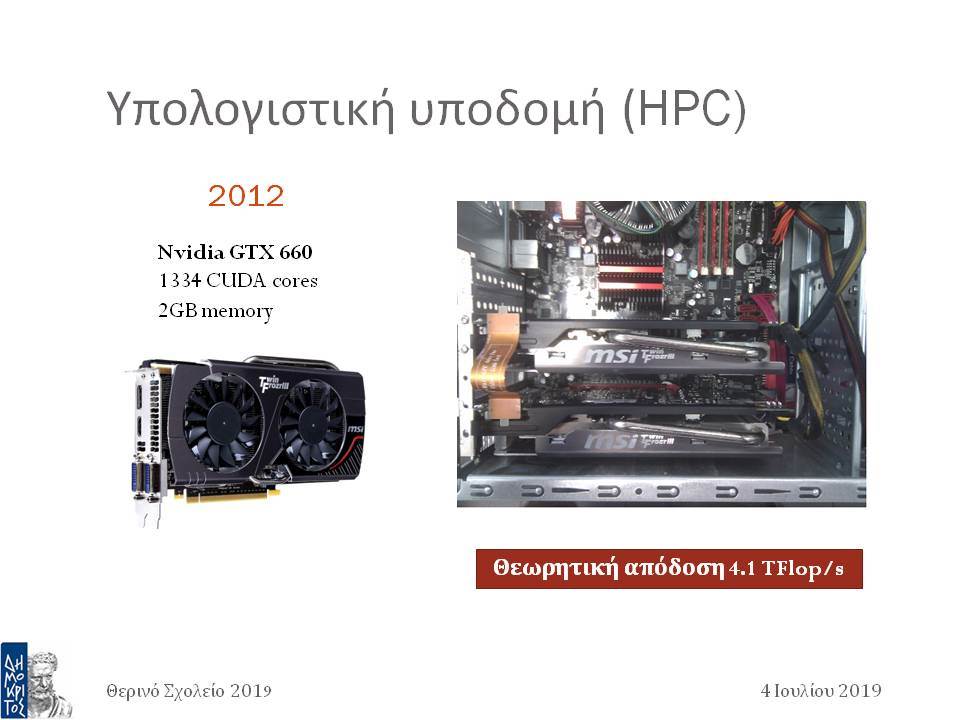 Υπολογιστική υποδομή (HPC)

2012

Nvidia GTX 660
1334 CUDA cores
2GB memory

Twin Frozr III

msi

msi Twin Frozr III

msi Twin Frozr III

Θεωρητική απόδοση 4.1 TFlop/s

ΔΗΜΟΚΡΙΤΟΣ

Θερινό Σχολείο 2019

4 Ιουλίου 2019